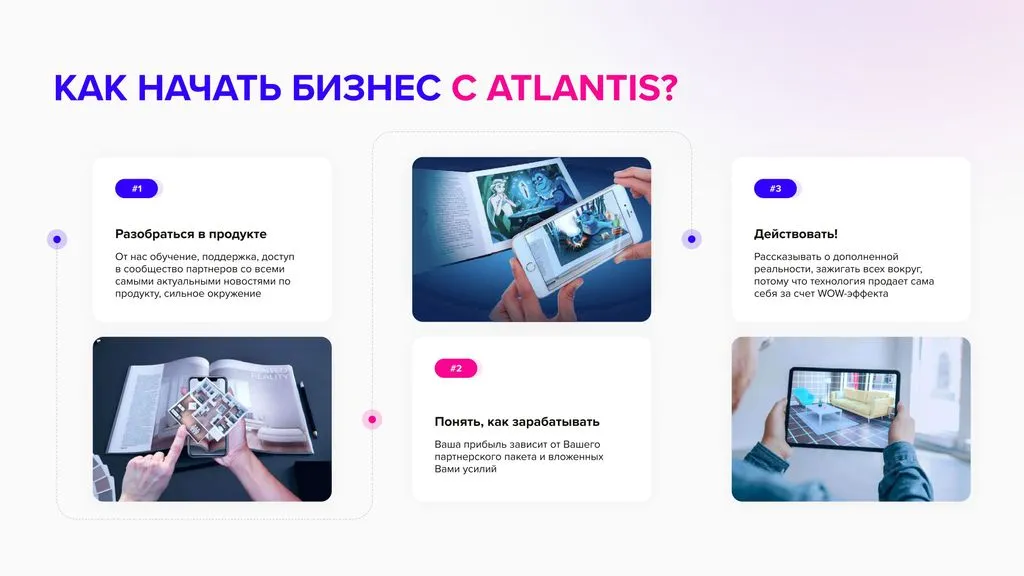 КАК НАЧАТЬ БИЗНЕС С ATLANTIS?

#1

Разобраться в продукте

От нас обучение, поддержка, доступ в сообщество партнеров со всеми самыми актуальными новостями по продукту, сильное окружение

#2

Понять, как зарабатывать

Ваша прибыль зависит от Вашего партнерского пакета и вложенных Вами усилий

#3

Действовать!

Рассказывать о дополненной реальности, зажигать всех вокруг, потому что технология продает сама себя за счет WOW-эффекта